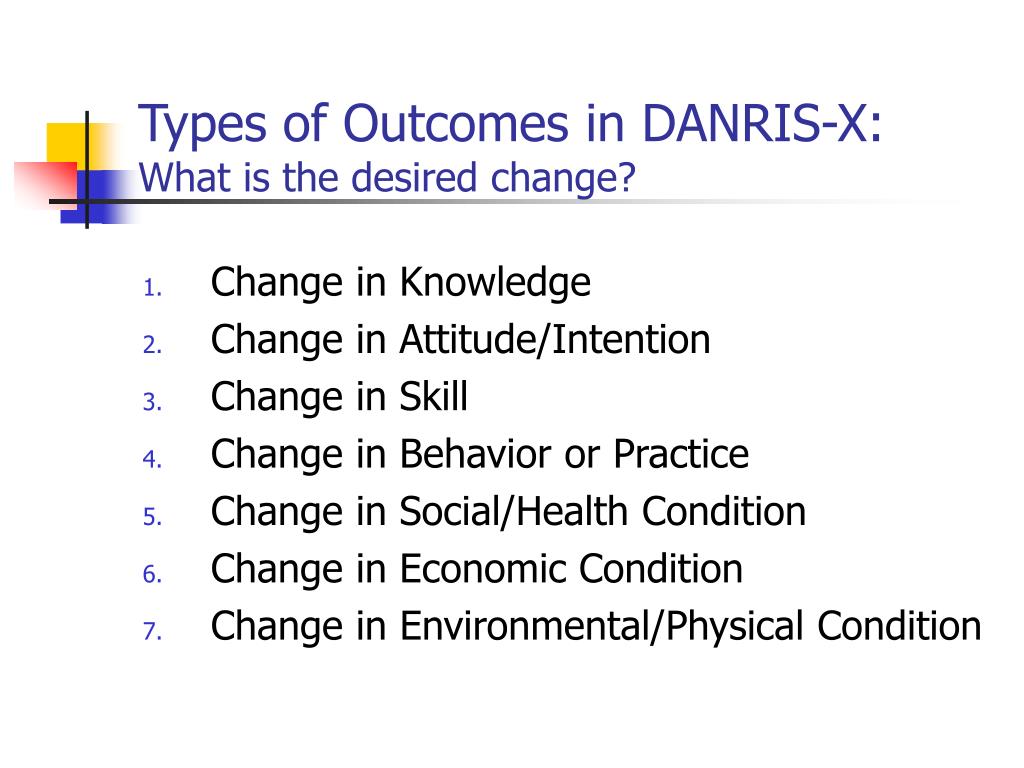 Types of Outcomes in DANRIS-X:
What is the desired change?

1. Change in Knowledge
2. Change in Attitude/Intention
3. Change in Skill
4. Change in Behavior or Practice
5. Change in Social/Health Condition
6. Change in Economic Condition
7. Change in Environmental/Physical Condition